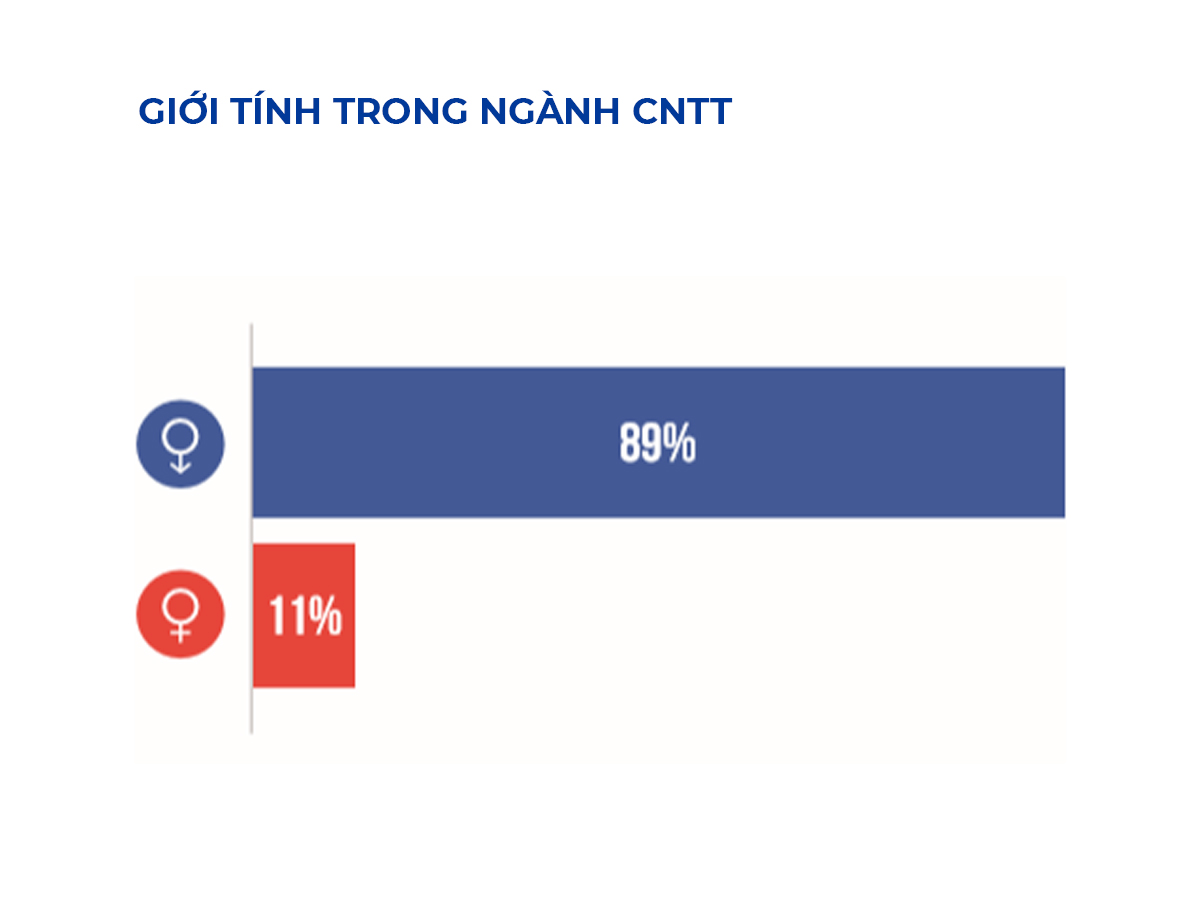 GIỚI TÍNH TRONG NGÀNH CNTT

89%

11%